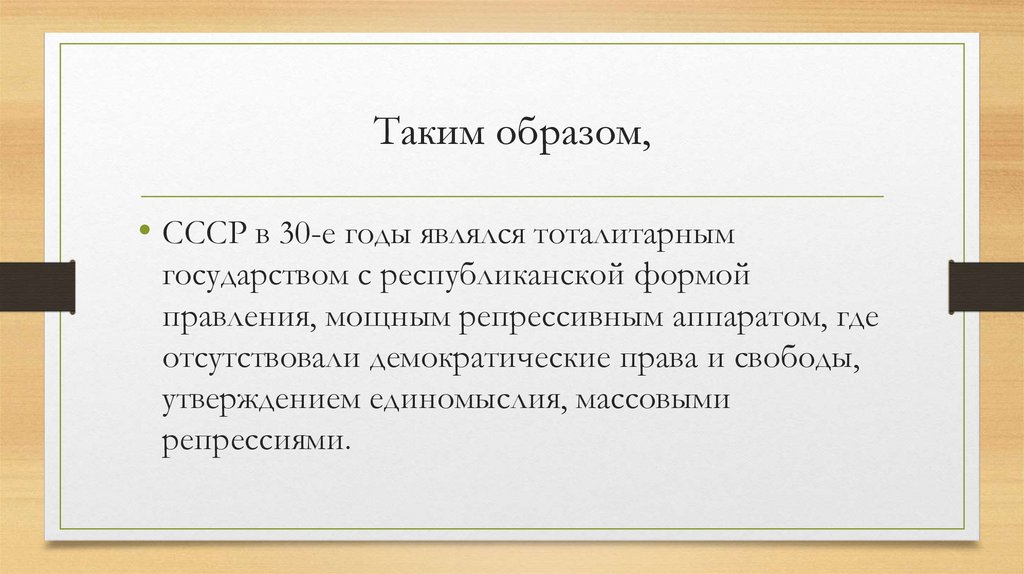 Таким образом,

• СССР в 30-е годы являлся тоталитарным государством с республиканской формой правления, мощным репрессивным аппаратом, где отсутствовали демократические права и свободы, утверждением единомыслия, массовыми репрессиями.